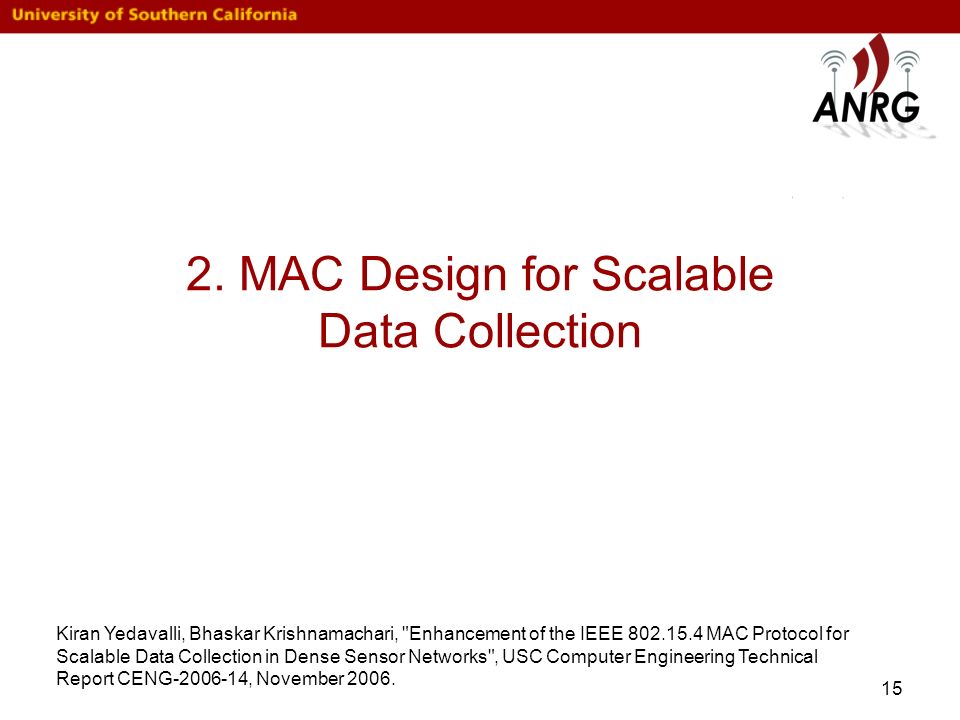 University of Southern California

ANRG

2. MAC Design for Scalable Data Collection

Kiran Yedavalli, Bhaskar Krishnamachari, "Enhancement of the IEEE 802.15.4 MAC Protocol for Scalable Data Collection in Dense Sensor Networks", USC Computer Engineering Technical Report CENG-2006-14, November 2006.

15